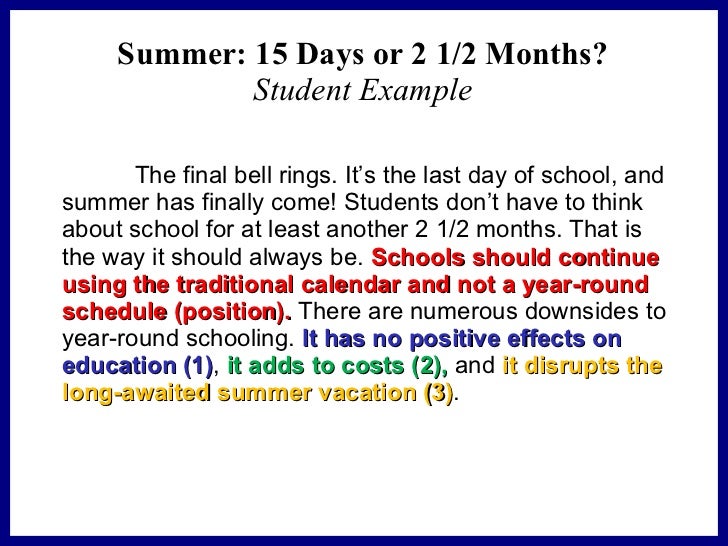 Summer: 15 Days or 2 1/2 Months?
Student Example

The final bell rings. It's the last day of school, and summer has finally come! Students don't have to think about school for at least another 2 1/2 months. That is the way it should always be. Schools should continue using the traditional calendar and not a year-round schedule (position). There are numerous downsides to year-round schooling. It has no positive effects on education (1), it adds to costs (2), and it disrupts the long-awaited summer vacation (3).